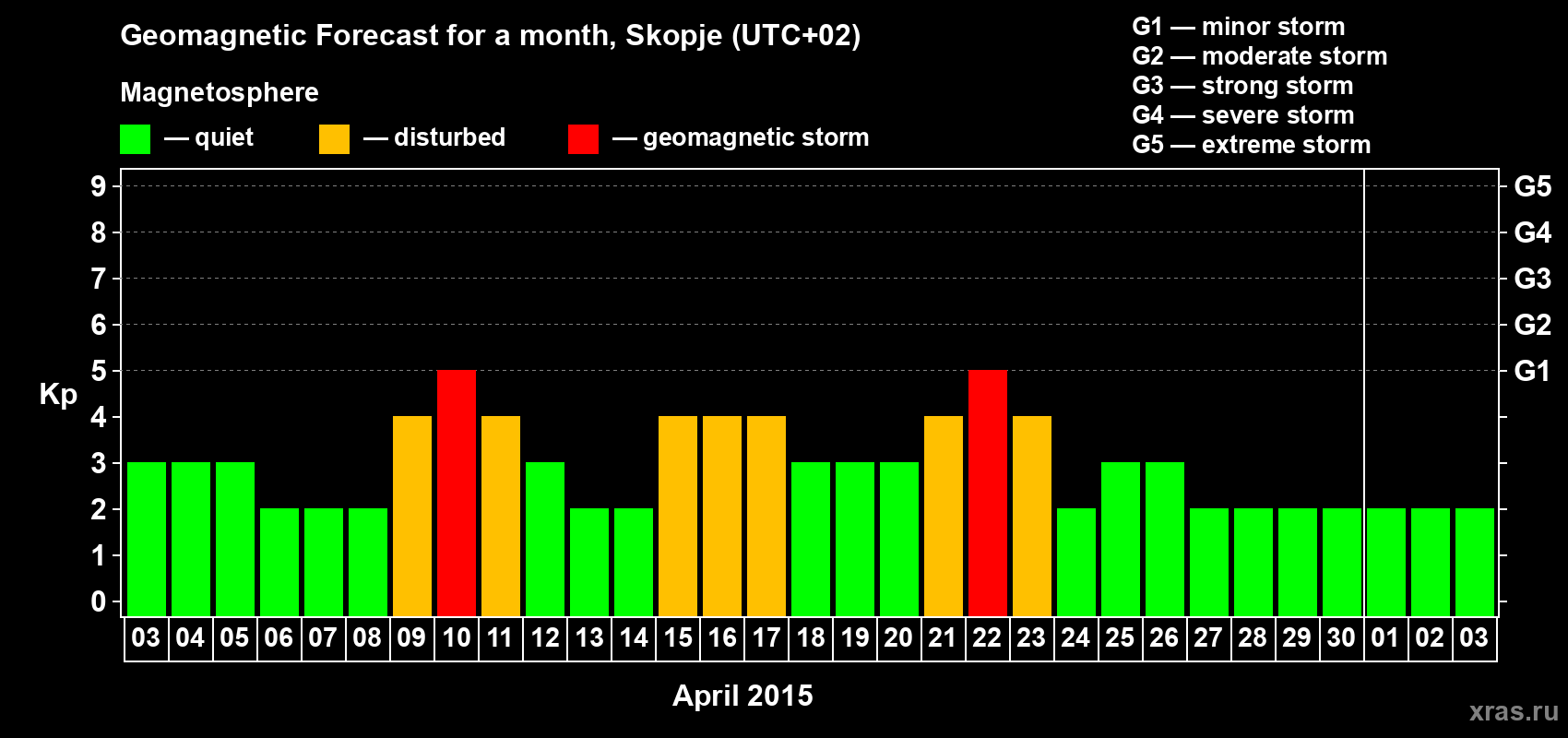 Geomagnetic Forecast for a month, Skopje (UTC+02)

Magnetosphere

— quiet — disturbed — geomagnetic storm

G1 — minor storm
G2 — moderate storm
G3 — strong storm
G4 — severe storm
G5 — extreme storm

Kp

9 8 7 6 5 4 3 2 1 0

G5 G4 G3 G2 G1

03 04 05 06 07 08 09 10 11 12 13 14 15 16 17 18 19 20 21 22 23 24 25 26 27 28 29 30 01 02 03

April 2015

xras.ru